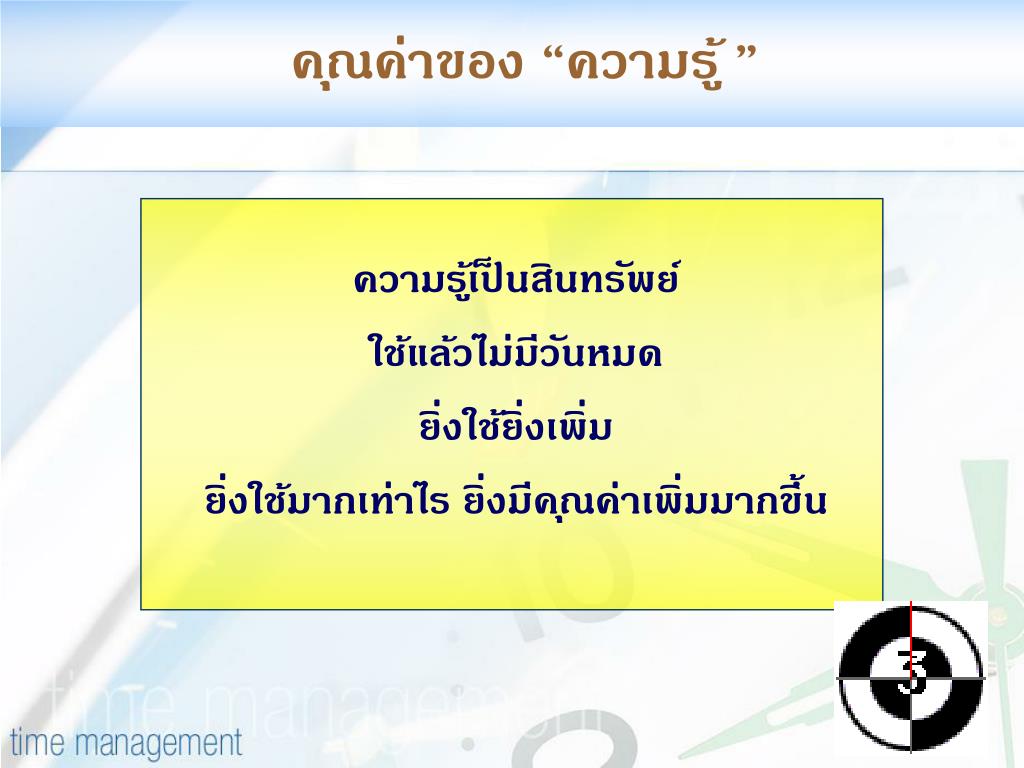 คุณค่าของ “ความรู้ ”

ความรู้เป็นสินทรัพย์

ใช้แล้วไม่มีวันหมด

ยิ่งใช้ยิ่งเพิ่ม

ยิ่งใช้มากเท่าไร ยิ่งมีคุณค่าเพิ่มมากขึ้น

3

time management

time management